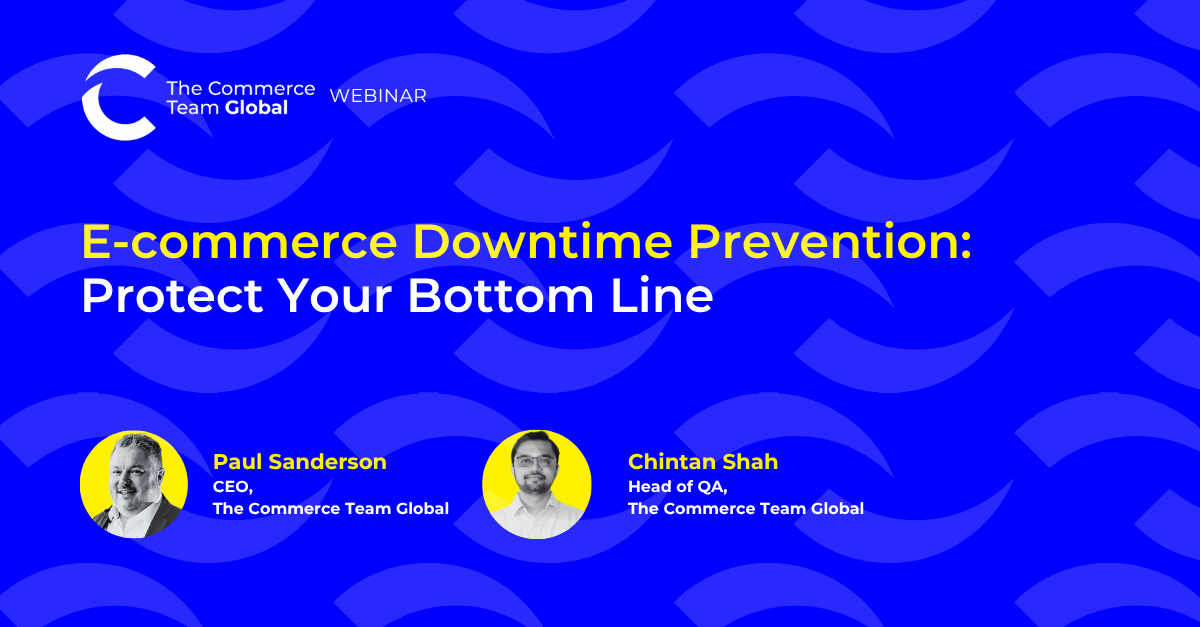 The Commerce Team Global WEBINAR

E-commerce Downtime Prevention: Protect Your Bottom Line

Paul Sanderson
CEO,
The Commerce Team Global

Chintan Shah
Head of QA,
The Commerce Team Global